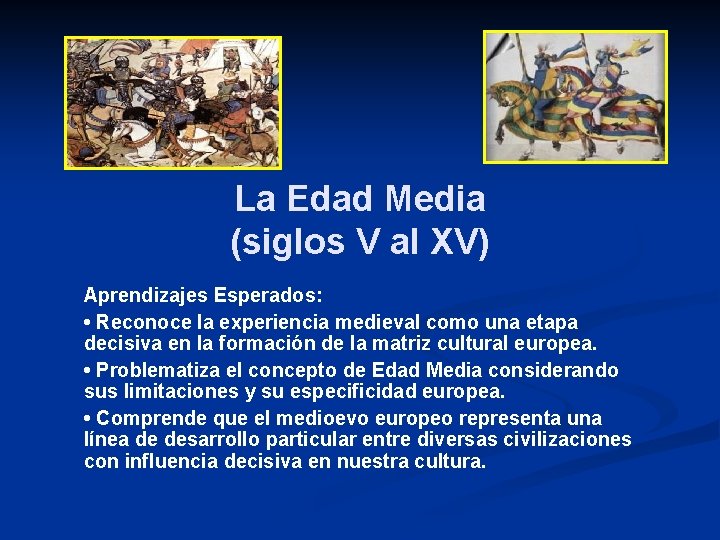 La Edad Media
(siglos V al XV)

Aprendizajes Esperados:

• Reconoce la experiencia medieval como una etapa decisiva en la formación de la matriz cultural europea.

• Problematiza el concepto de Edad Media considerando sus limitaciones y su especificidad europea.

• Comprende que el medioevo europeo representa una línea de desarrollo particular entre diversas civilizaciones con influencia decisiva en nuestra cultura.